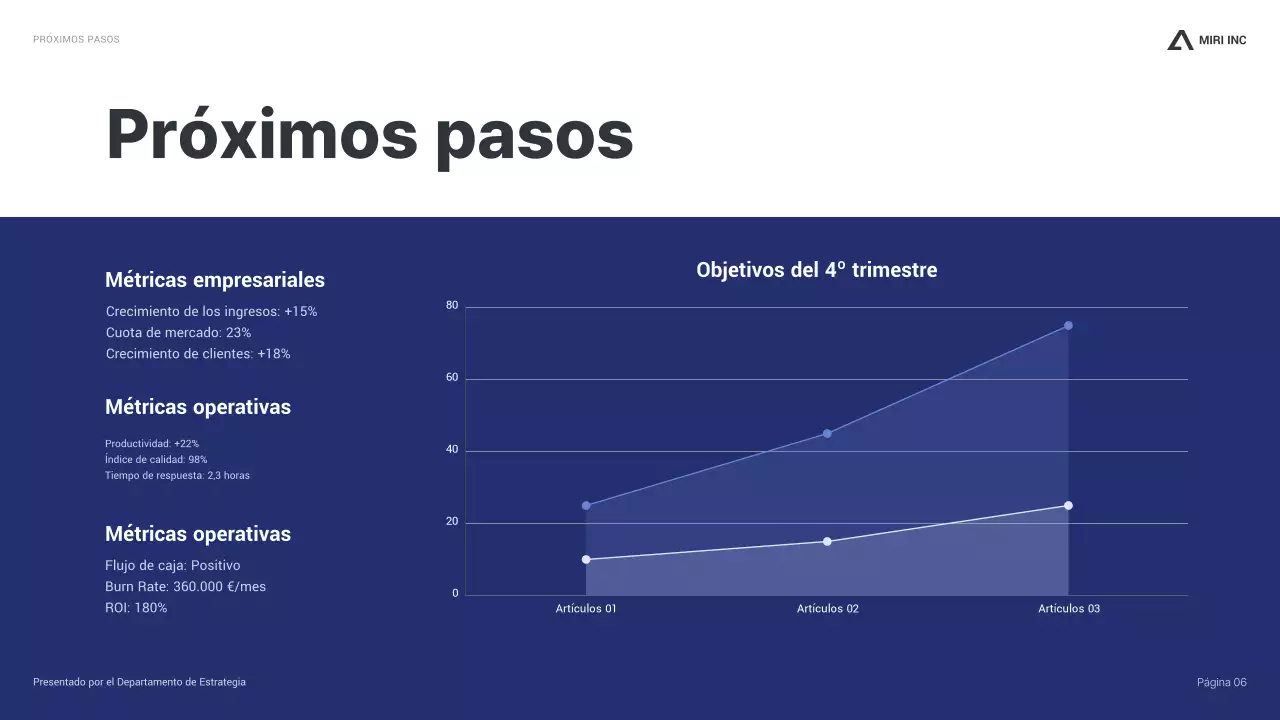 PRÓXIMOS PASOS

MIRI INC

Próximos pasos

Métricas empresariales

Crecimiento de los ingresos: +15%
Cuota de mercado: 23%
Crecimiento de clientes: +18%

Métricas operativas

Productividad: +22%
Índice de calidad: 98%
Tiempo de respuesta: 2,3 horas

Métricas operativas

Flujo de caja: Positivo
Burn Rate: 360.000 €/mes
ROI: 180%

Objetivos del 4º trimestre

80
60
40
20
0

Artículos 01
Artículos 02
Artículos 03

Presentado por el Departamento de Estrategia

Página 06